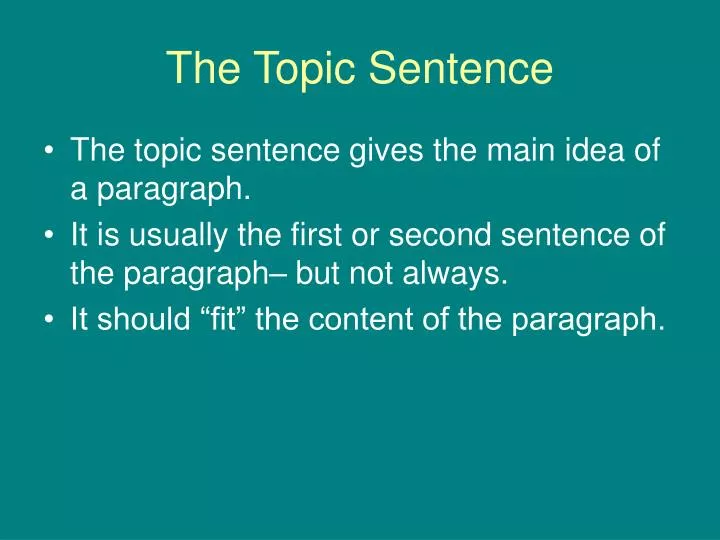 The Topic Sentence

• The topic sentence gives the main idea of a paragraph.
• It is usually the first or second sentence of the paragraph– but not always.
• It should “fit” the content of the paragraph.